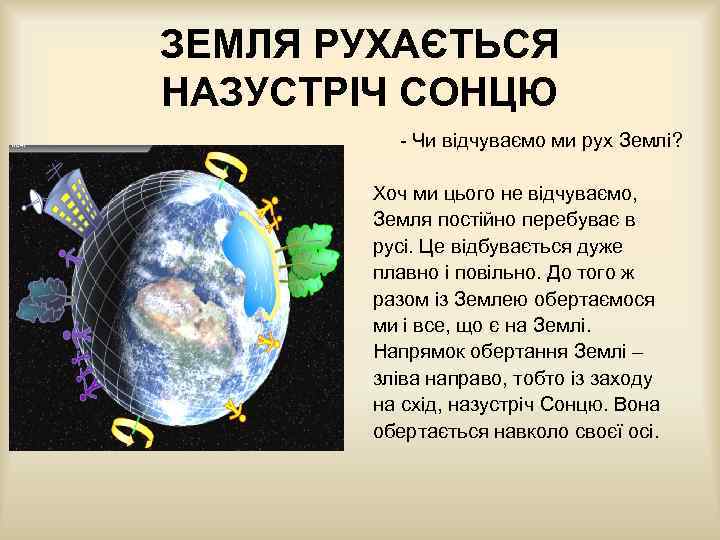 ЗЕМЛЯ РУХАЄТЬСЯ НАЗУСТРІЧ СОНЦЮ

- Чи відчуваємо ми рух Землі?

Хоч ми цього не відчуваємо, Земля постійно перебуває в русі. Це відбувається дуже плавно і повільно. До того ж разом із Землею обертаємося ми і все, що є на Землі. Напрямок обертання Землі – зліва направо, тобто із заходу на схід, назустріч Сонцю. Вона обертається навколо своєї осі.